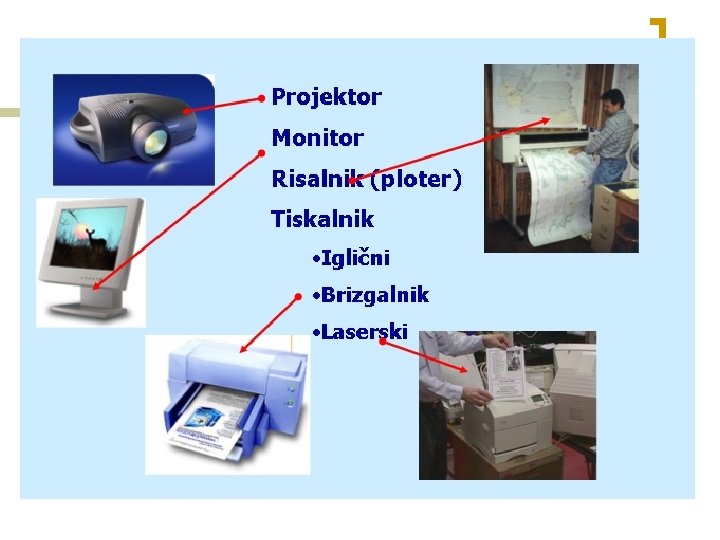 Projektor
Monitor
Risalnik (ploter)
Tiskalnik
•Iglični
•Brizgalnik
•Laserski